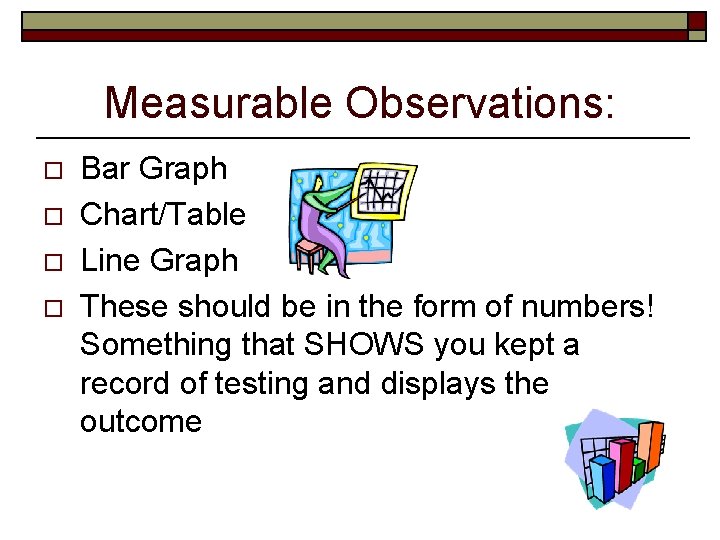 Measurable Observations:

□ Bar Graph
□ Chart/Table
□ Line Graph
□ These should be in the form of numbers! Something that SHOWS you kept a record of testing and displays the outcome